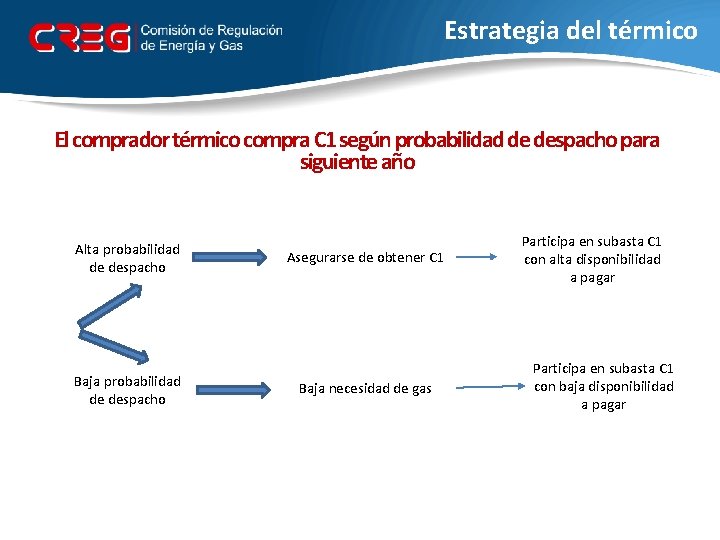 CREG Comisión de Regulación de Energía y Gas

Estrategia del térmico

El comprador térmico compra C1 según probabilidad de despacho para siguiente año

Alta probabilidad de despacho

Asegurarse de obtener C1

Participa en subasta C1 con alta disponibilidad a pagar

Baja probabilidad de despacho

Baja necesidad de gas

Participa en subasta C1 con baja disponibilidad a pagar